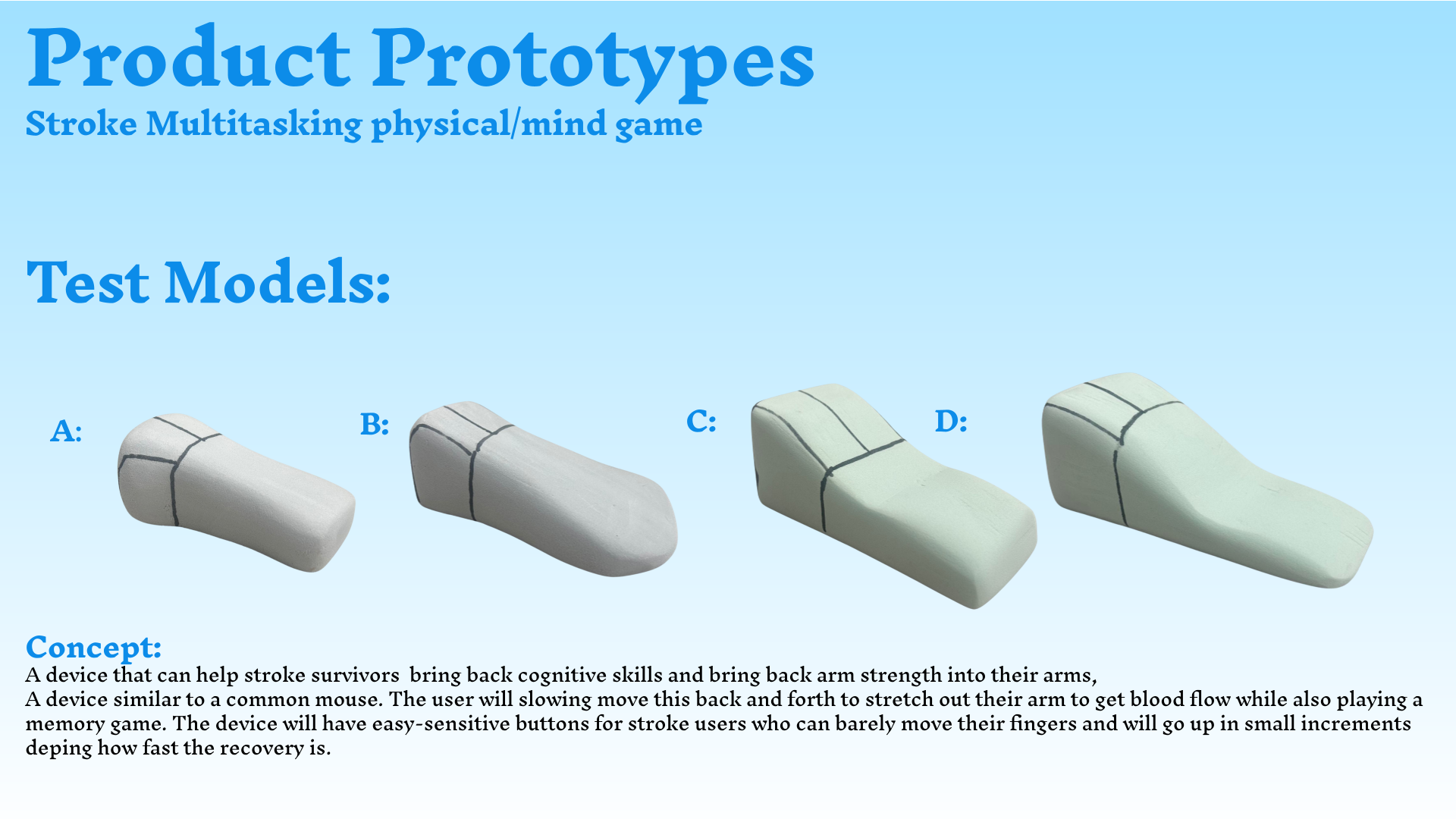 Product Prototypes
Stroke Multitasking physical/mind game

Test Models:

A:

B:

C:

D:

Concept:
A device that can help stroke survivors bring back cognitive skills and bring back arm strength into their arms,
A device similar to a common mouse. The user will slowing move this back and forth to stretch out their arm to get blood flow while also playing a memory game. The device will have easy-sensitive buttons for stroke users who can barely move their fingers and will go up in small increments deping how fast the recovery is.